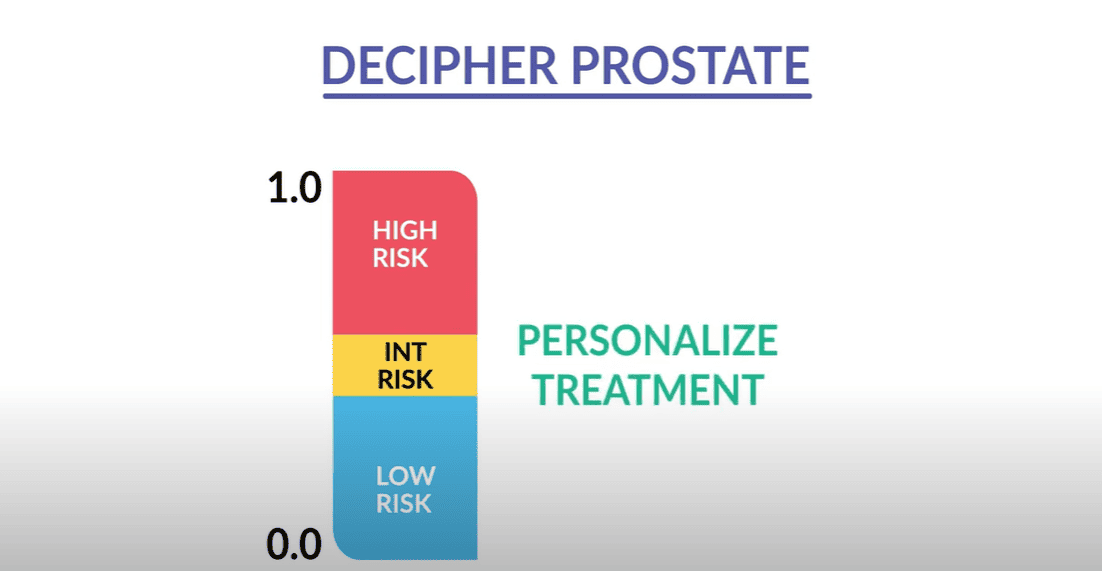 DECIPHER PROSTATE

1.0

HIGH RISK

INT RISK

LOW RISK

0.0

PERSONALIZE TREATMENT